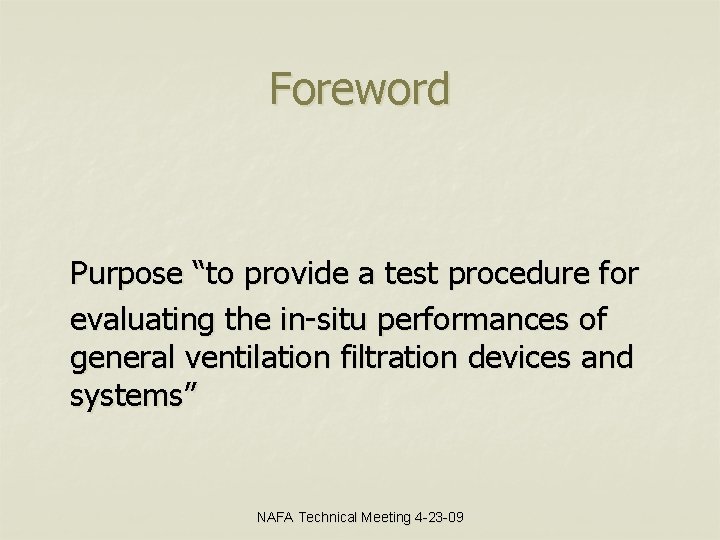 Foreword

Purpose “to provide a test procedure for evaluating the in-situ performances of general ventilation filtration devices and systems”

NAFA Technical Meeting 4-23-09